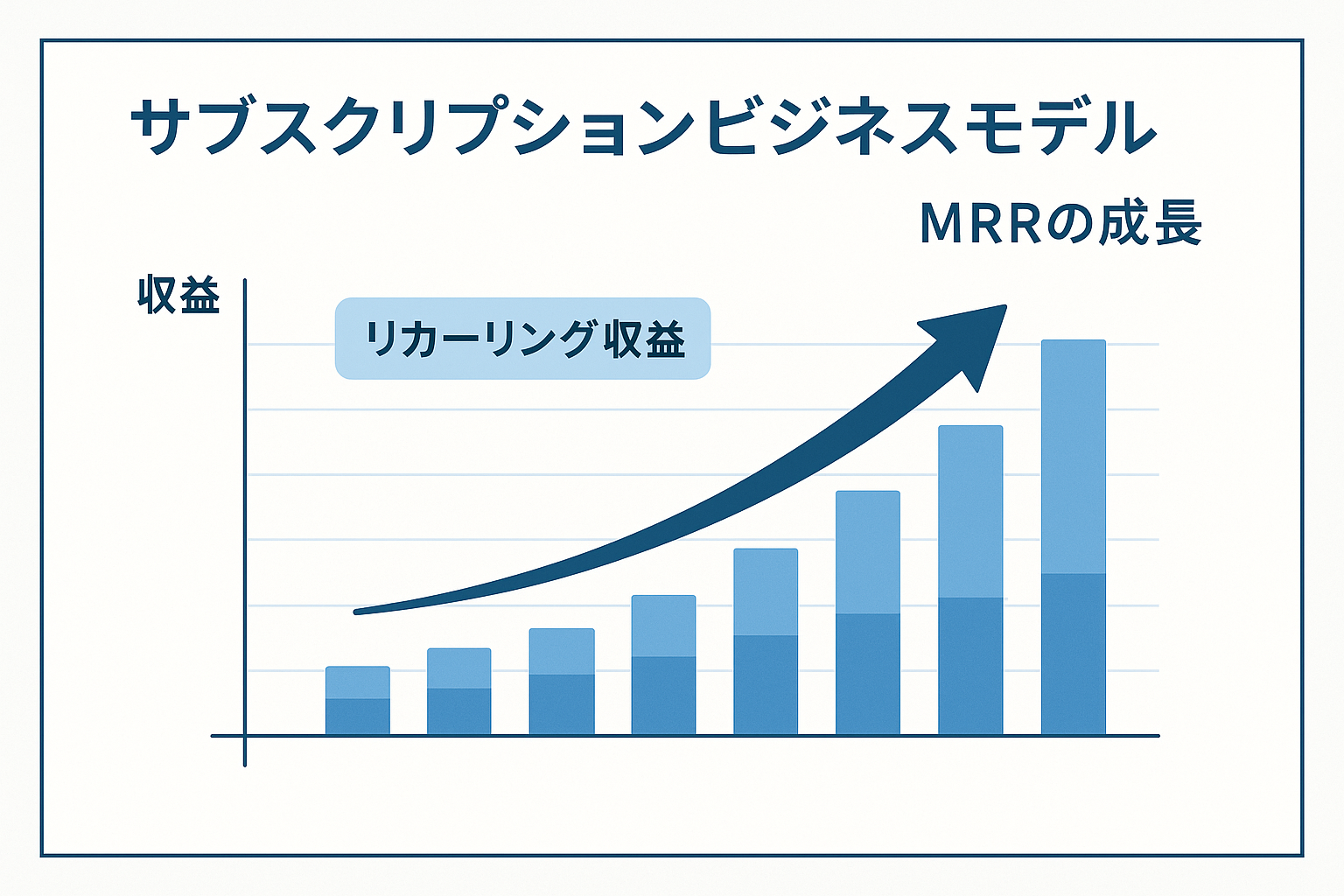 サブスクリプションビジネスモデル

MRRの成長

収益

リカーリング収益